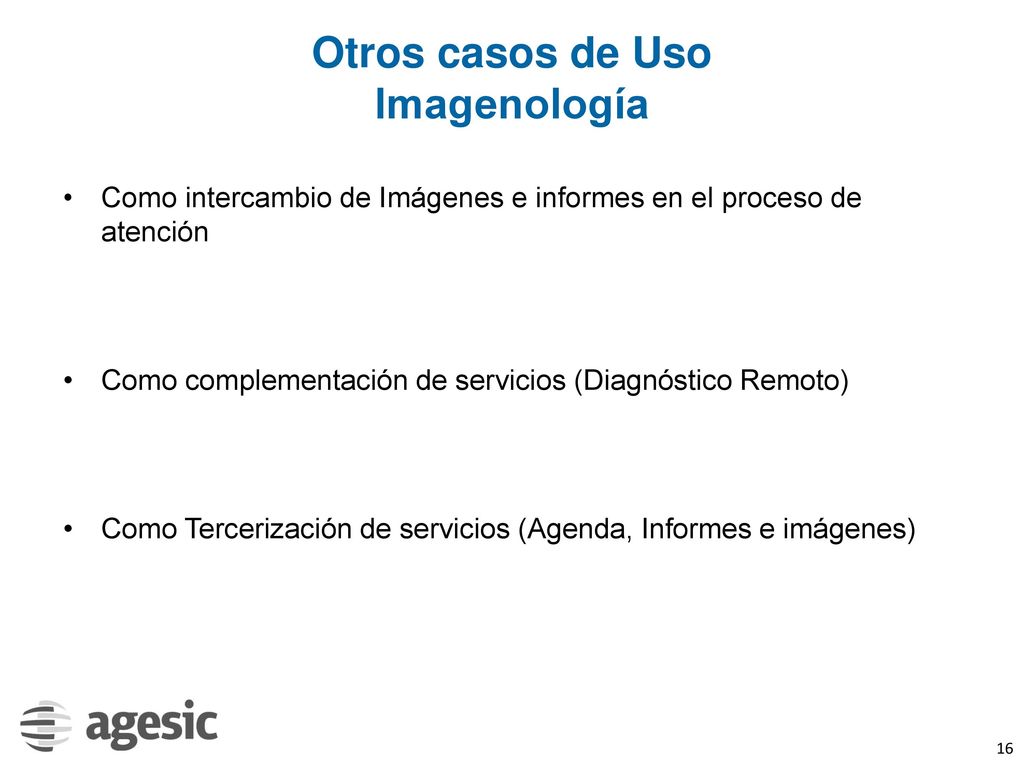 Otros casos de Uso
Imagenología

• Como intercambio de Imágenes e informes en el proceso de atención

• Como complementación de servicios (Diagnóstico Remoto)

• Como Tercerización de servicios (Agenda, Informes e imágenes)

agesic

16